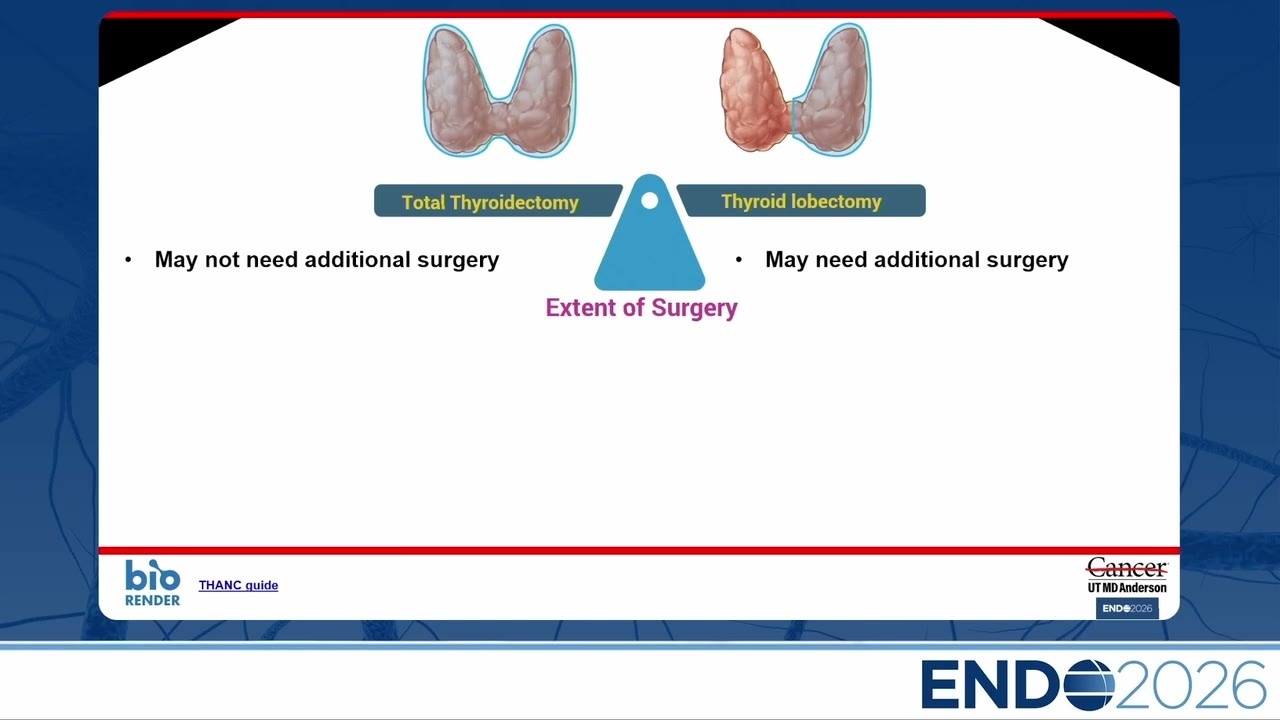 Total Thyroidectomy

Thyroid lobectomy

• May not need additional surgery

• May need additional surgery

Extent of Surgery

bio RENDER

THANC guide

Cancer UT MD Anderson

ENDO2026

ENDO2026